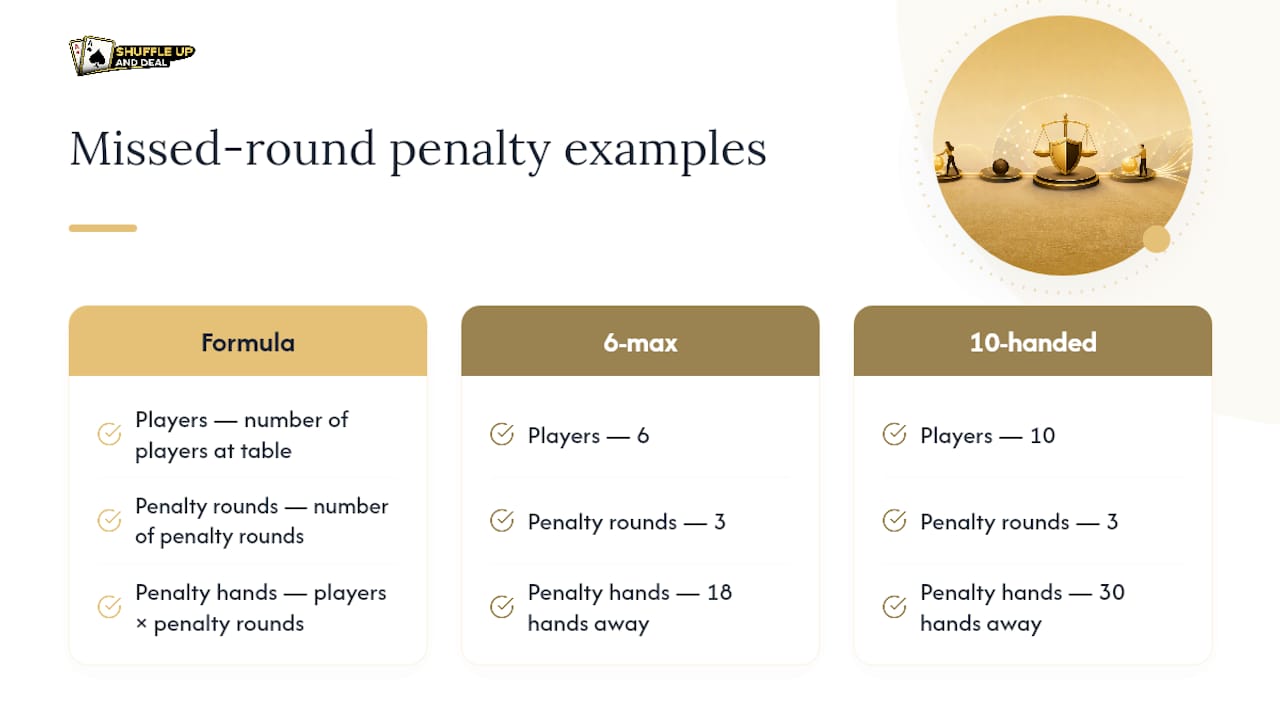 SHUFFLE UP AND DEAL

Missed-round penalty examples

Formula

Players — number of players at table

Penalty rounds — number of penalty rounds

Penalty hands — players × penalty rounds

6-max

Players — 6

Penalty rounds — 3

Penalty hands — 18 hands away

10-handed

Players — 10

Penalty rounds — 3

Penalty hands — 30 hands away